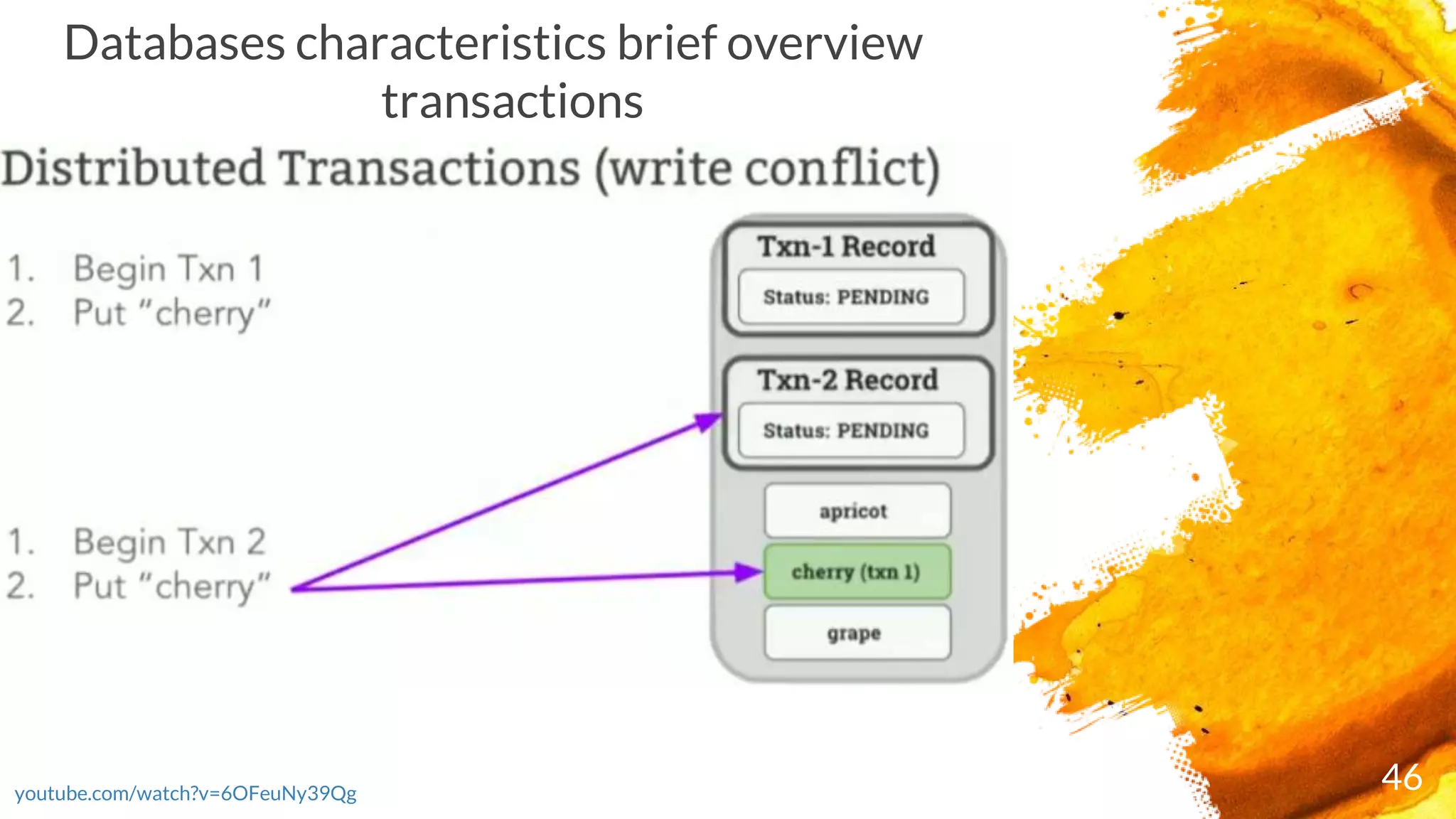 Databases characteristics brief overview transactions

Distributed Transactions (write conflict)

1. Begin Txn 1
2. Put "cherry"

1. Begin Txn 2
2. Put "cherry"

Txn-1 Record
Status: PENDING

Txn-2 Record
Status: PENDING

apricot
cherry (txn 1)
grape

youtube.com/watch?v=6OFeuNy39Qg

46